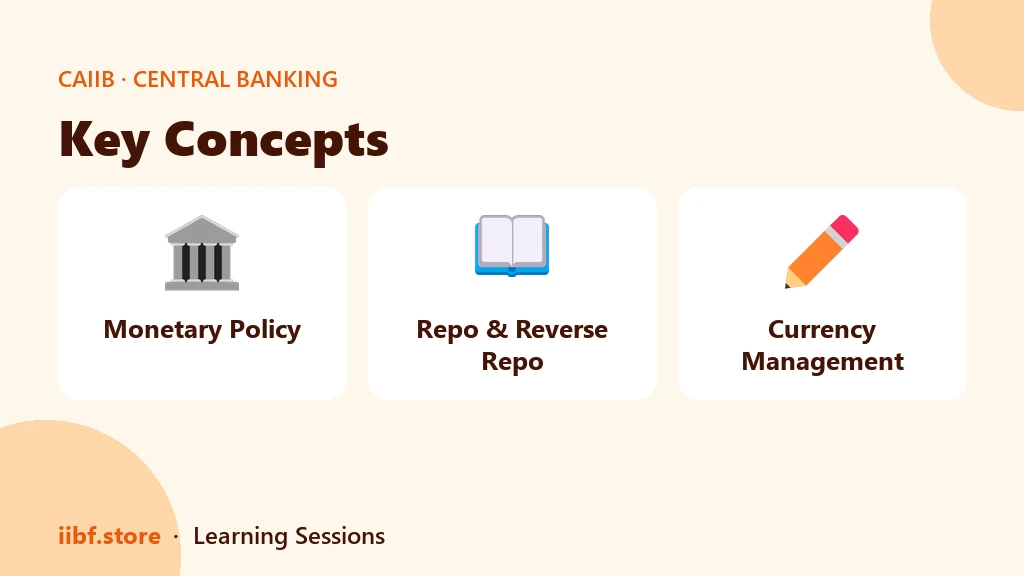 CAIIB · CENTRAL BANKING

Key Concepts

Monetary Policy

Repo & Reverse Repo

Currency Management

iibf.store · Learning Sessions